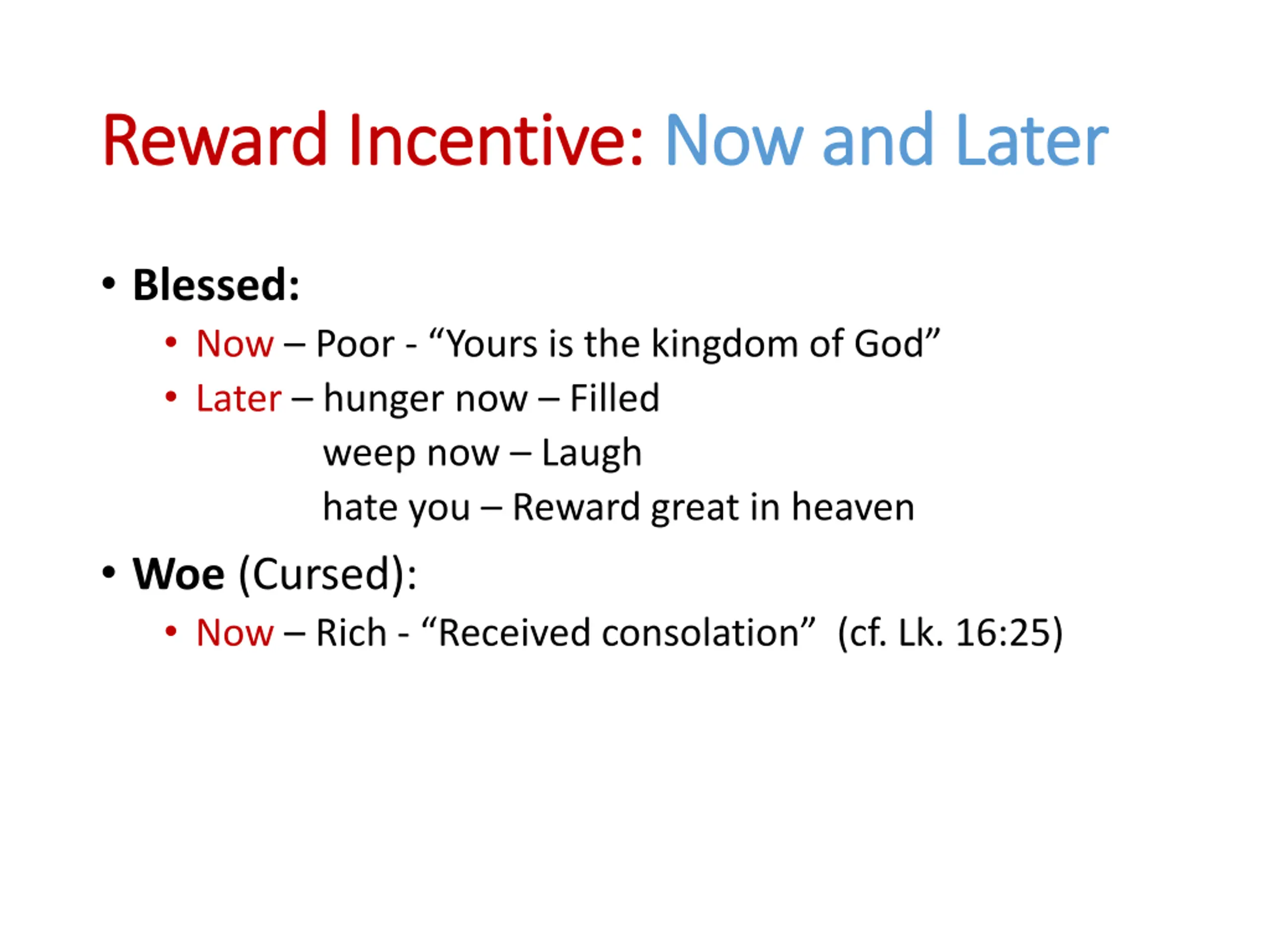 Reward Incentive: Now and Later

• Blessed:
 • Now – Poor - “Yours is the kingdom of God”
 • Later – hunger now – Filled
 weep now – Laugh
 hate you – Reward great in heaven
• Woe (Cursed):
 • Now – Rich - “Received consolation” (cf. Lk. 16:25)